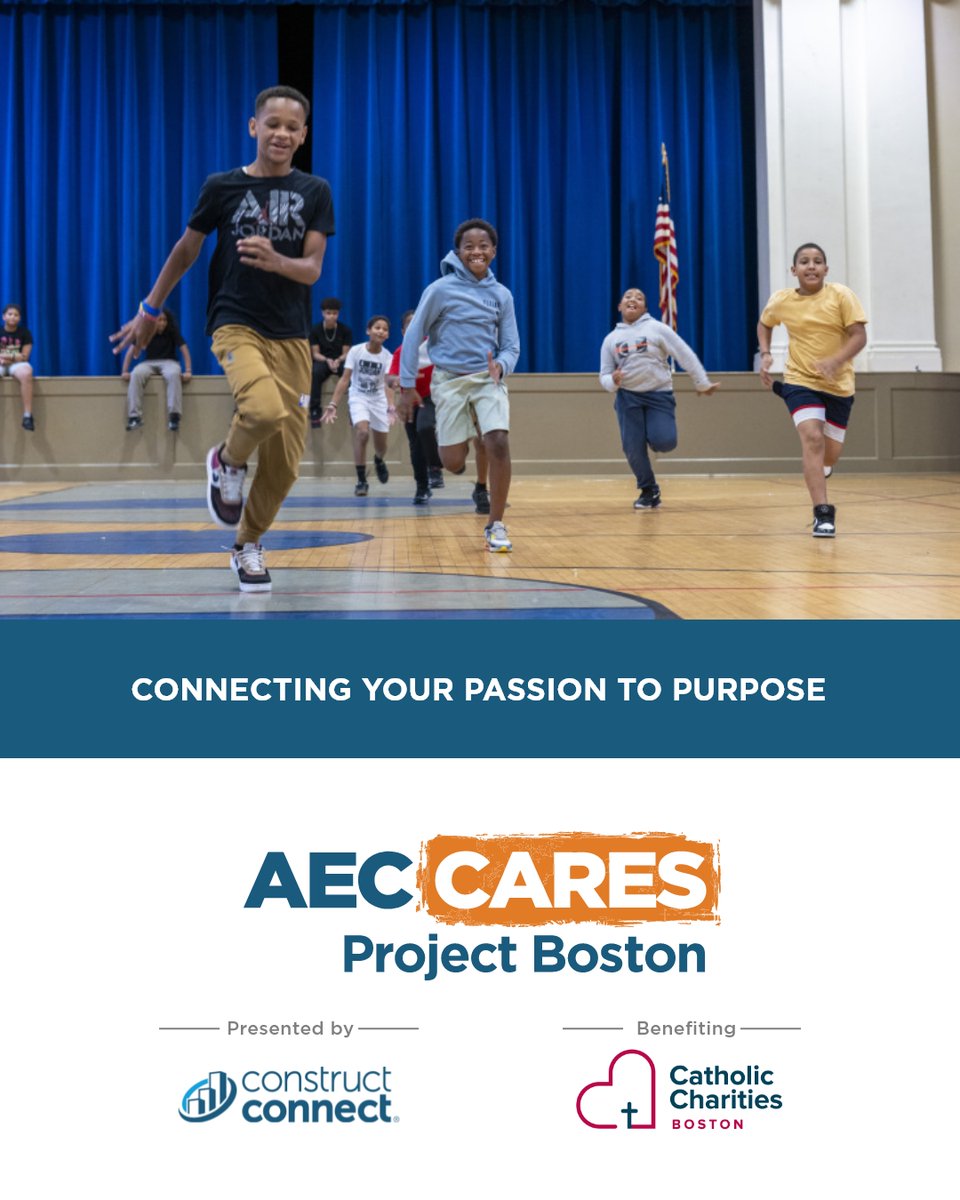 AIR JORDAN

CONNECTING YOUR PASSION TO PURPOSE

AEC CARES
Project Boston

Presented by

construct connect.

Benefiting

Catholic Charities
BOSTON